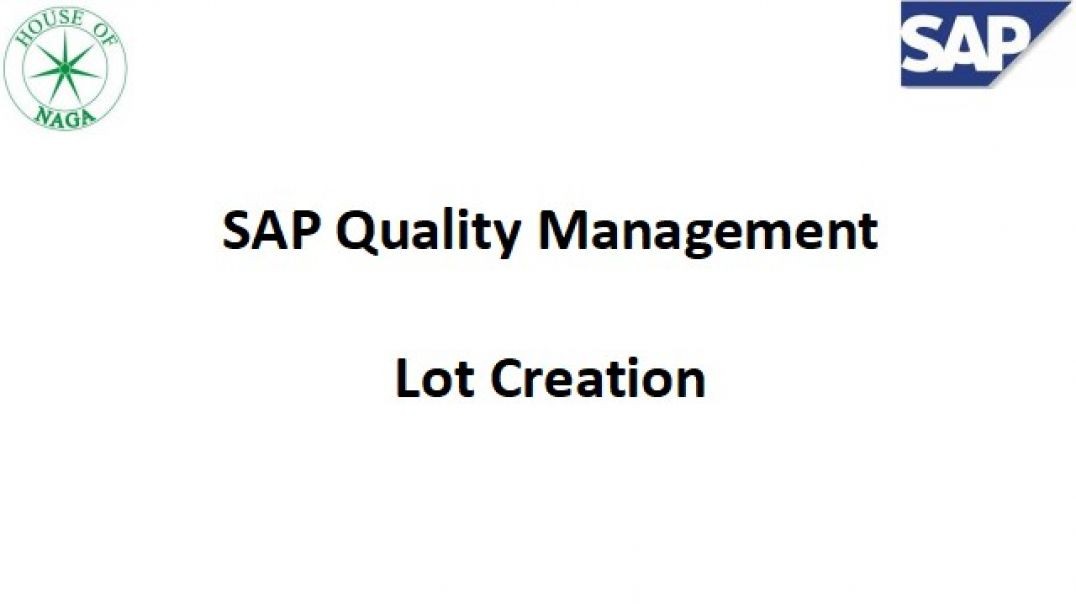 HOUSE OF NAGA

SAP

SAP Quality Management

Lot Creation